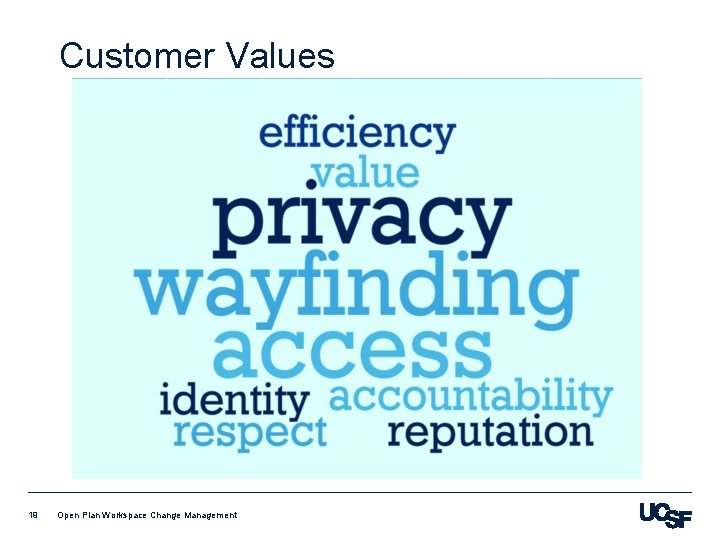 Customer Values

efficiency
value
privacy
wayfinding
access
identity accountability
respect reputation

18 Open Plan Workspace Change Management

UCSF